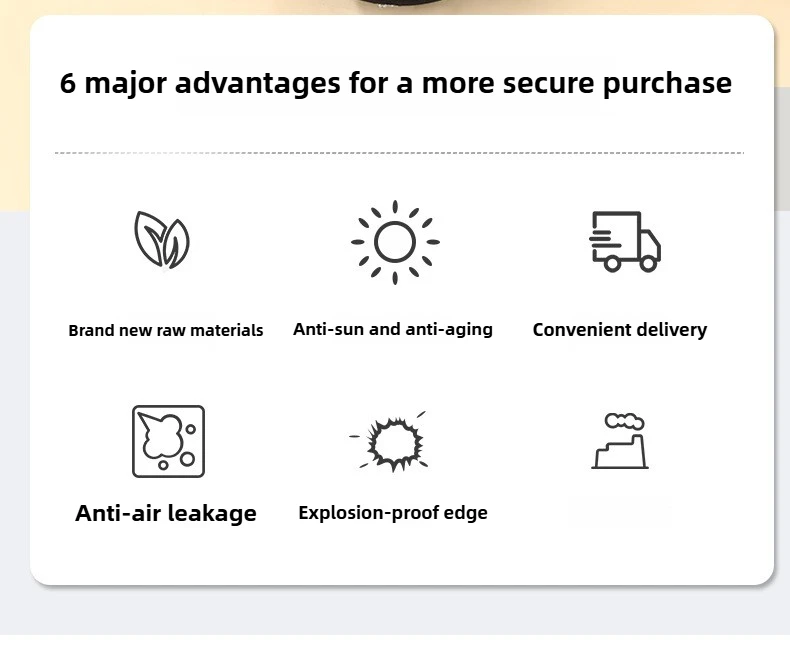 6 major advantages for a more secure purchase

Brand new raw materials

Anti-sun and anti-aging

Convenient delivery

Anti-air leakage

Explosion-proof edge